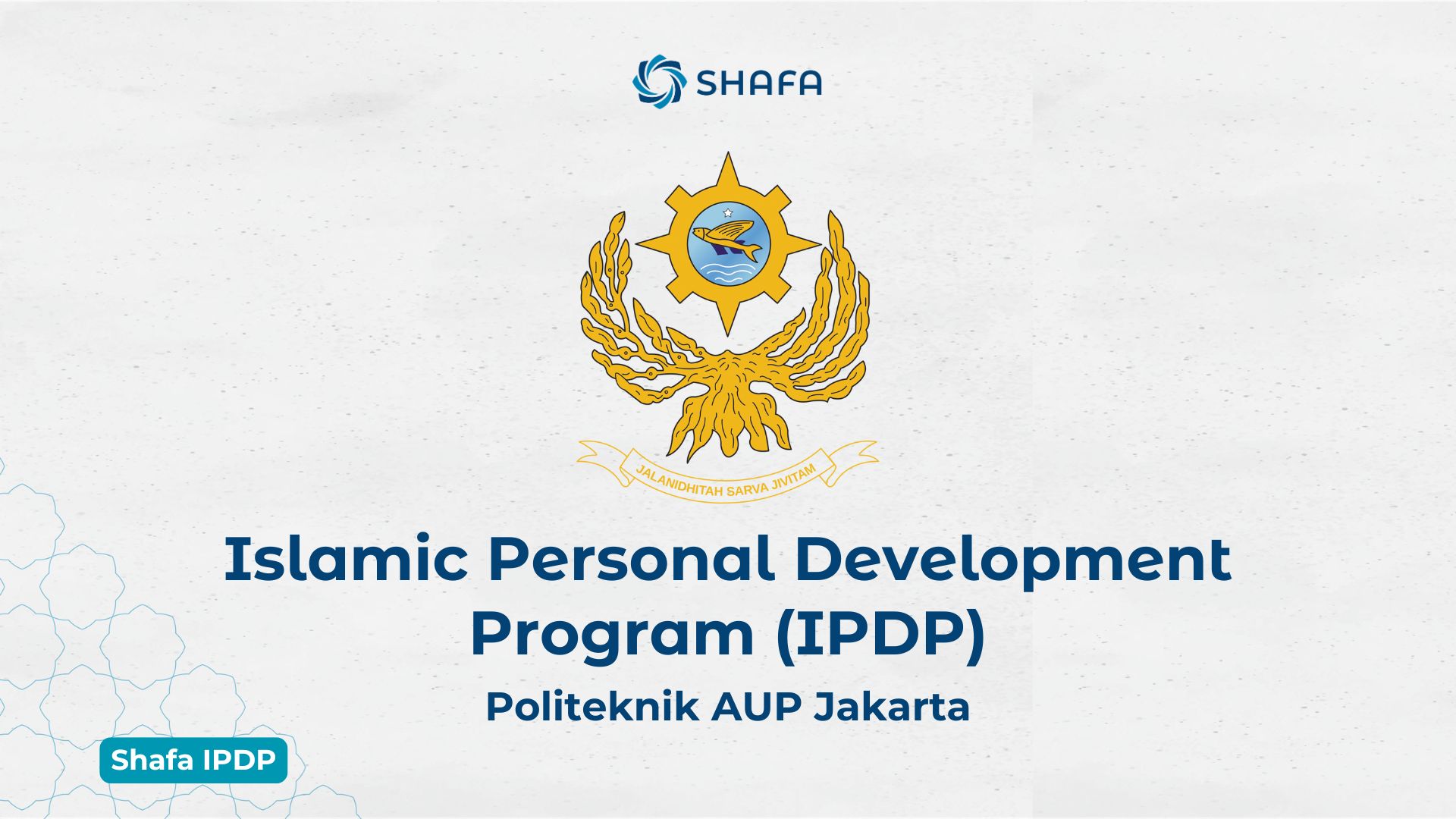 SHAFA

JALANIDHITAH SARVA JIVITAM

Islamic Personal Development Program (IPDP)

Politeknik AUP Jakarta

Shafa IPDP